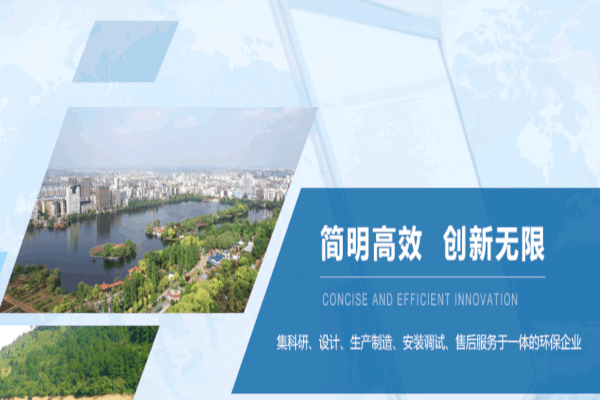 简明高效 创新无限

CONCISE AND EFFICIENT INNOVATION

集科研、设计、生产制造、安装调试、售后服务于一体的环保企业